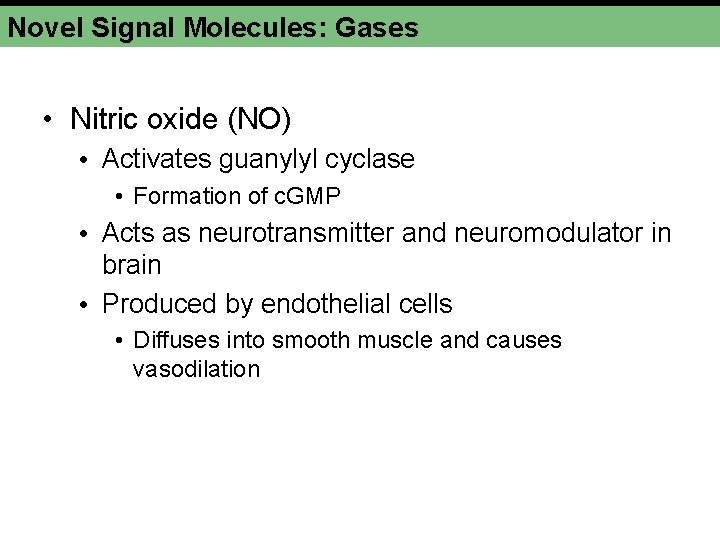 Novel Signal Molecules: Gases

• Nitric oxide (NO)
  • Activates guanylyl cyclase
    • Formation of cGMP
  • Acts as neurotransmitter and neuromodulator in brain
  • Produced by endothelial cells
    • Diffuses into smooth muscle and causes vasodilation